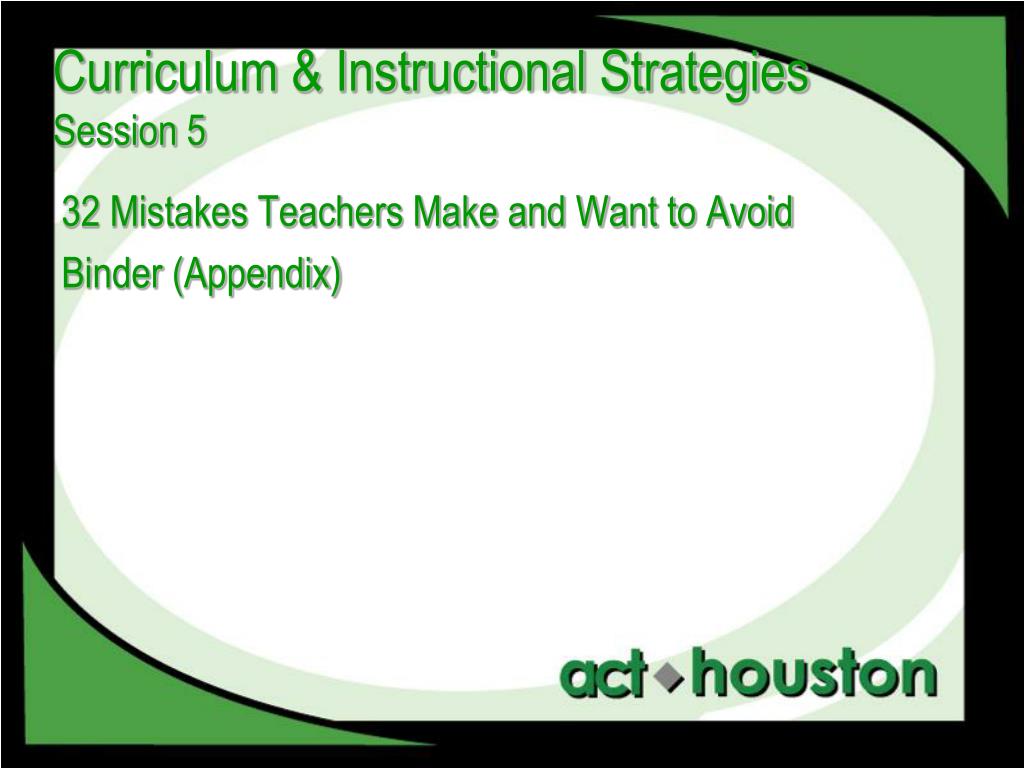 Curriculum & Instructional Strategies
Session 5

32 Mistakes Teachers Make and Want to Avoid

Binder (Appendix)

act houston